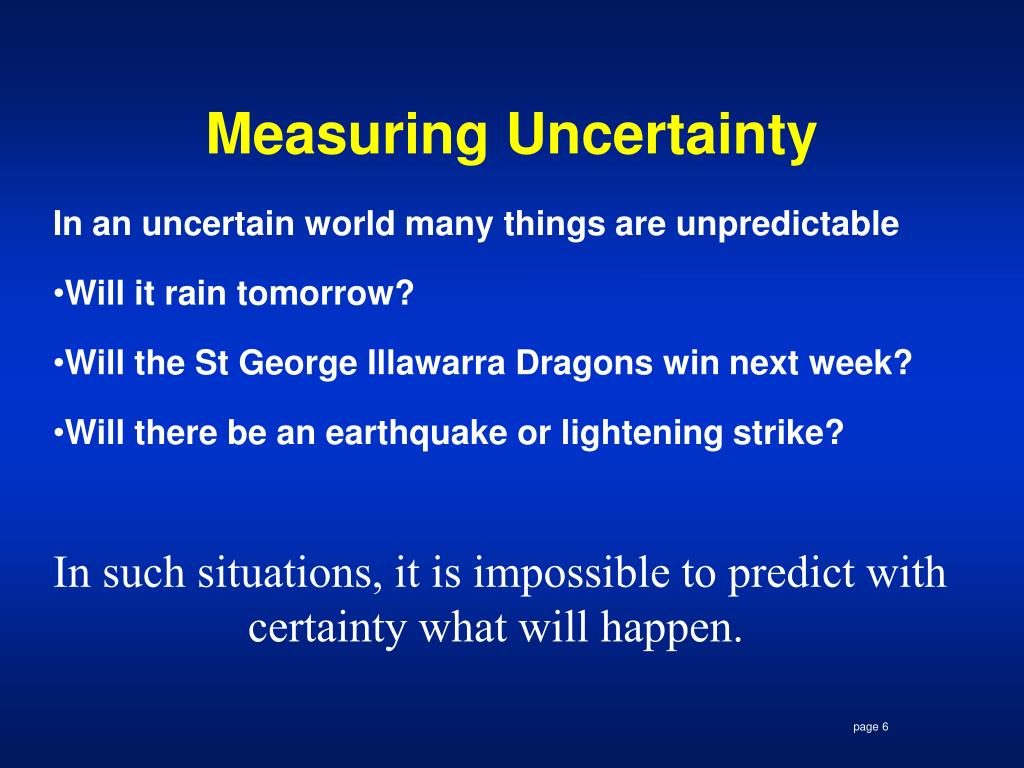 Measuring Uncertainty

In an uncertain world many things are unpredictable

•Will it rain tomorrow?

•Will the St George Illawarra Dragons win next week?

•Will there be an earthquake or lightening strike?

In such situations, it is impossible to predict with certainty what will happen.

page 6